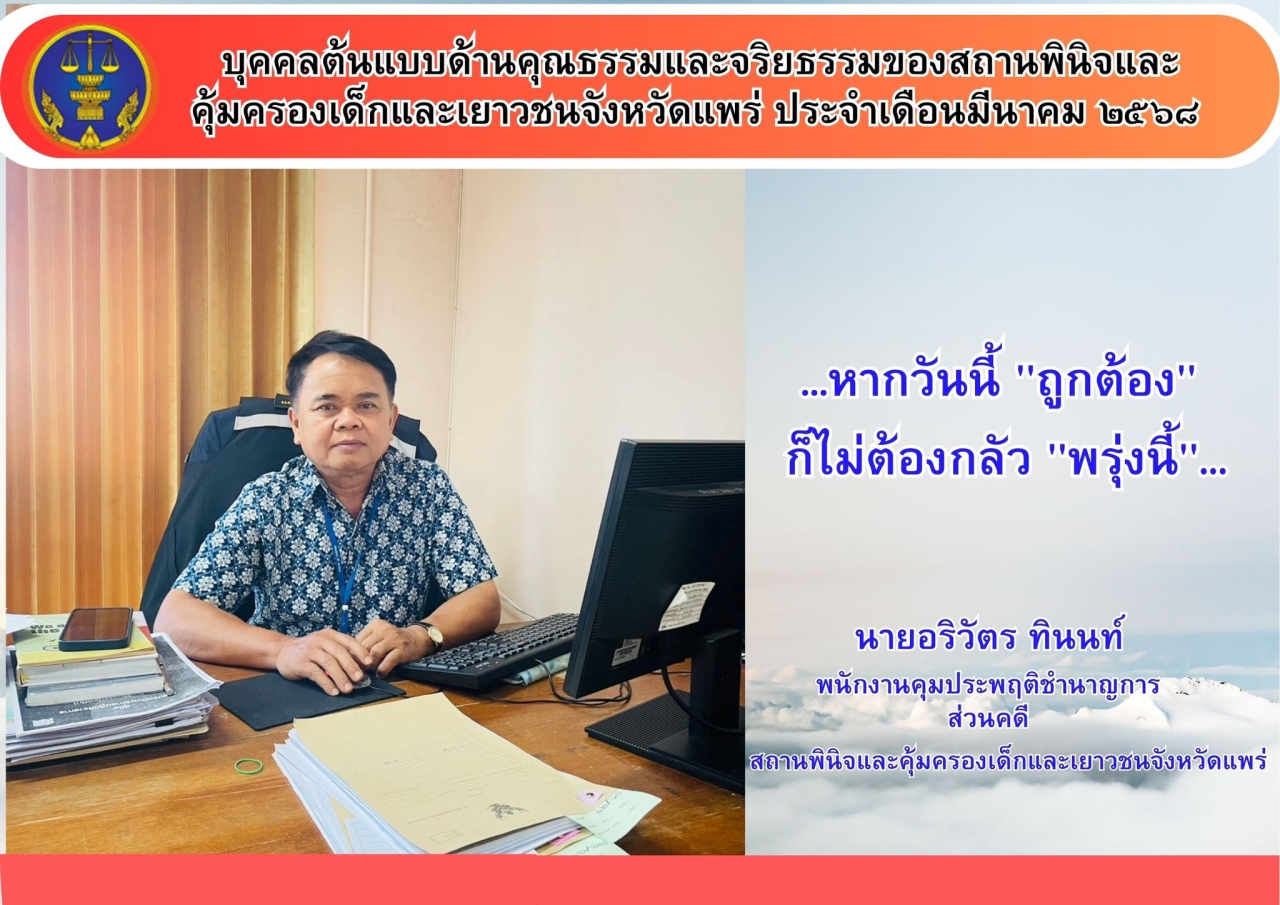 บุคคลต้นแบบด้านคุณธรรมและจริยธรรมของสถานพินิจและคุ้มครองเด็กและเยาวชนจังหวัดแพร่ ประจำเดือนมีนาคม ๒๕๖๘

...หากวันนี้ "ถูกต้อง" ก็ไม่ต้องกลัว "พรุ่งนี้"...

นายอริวัตร ทินนท์
พนักงานคุมประพฤติชำนาญการ
ส่วนคดี
สถานพินิจและคุ้มครองเด็กและเยาวชนจังหวัดแพร่